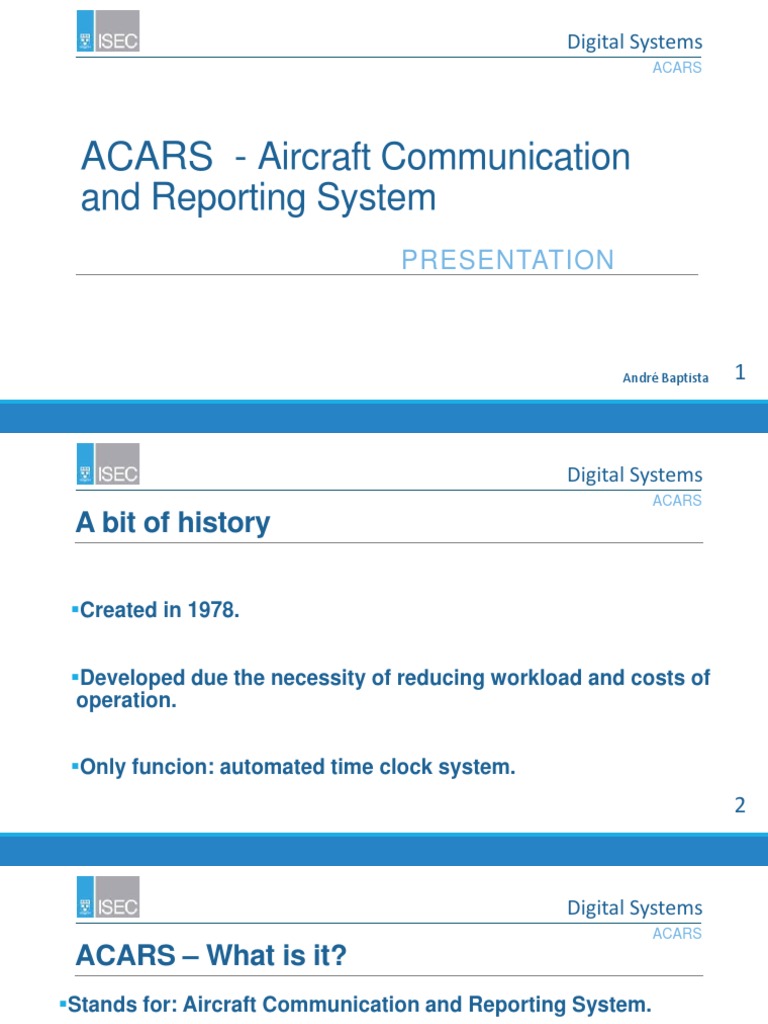 ISEC

Digital Systems
ACARS

ACARS - Aircraft Communication and Reporting System

PRESENTATION

André Baptista 1

ISEC

Digital Systems
ACARS

A bit of history

▪Created in 1978.

▪Developed due the necessity of reducing workload and costs of operation.

▪Only funcion: automated time clock system.

2

ISEC

Digital Systems
ACARS

ACARS – What is it?

▪Stands for: Aircraft Communication and Reporting System.